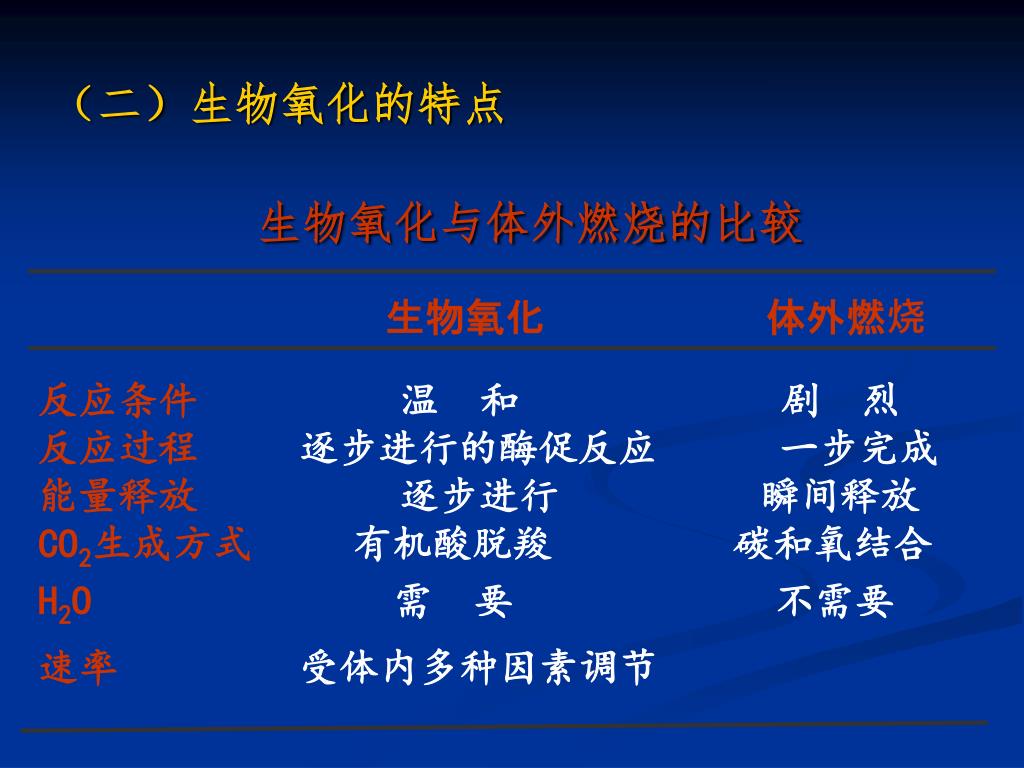 （二）生物氧化的特点

生物氧化与体外燃烧的比较

| | 生物氧化 | 体外燃烧 |
|---|---|---|
| 反应条件 | 温　和 | 剧　烈 |
| 反应过程 | 逐步进行的酶促反应 | 一步完成 |
| 能量释放 | 逐步进行 | 瞬间释放 |
| $CO_2$生成方式 | 有机酸脱羧 | 碳和氧结合 |
| $H_2O$ | 需　要 | 不需要 |
| 速率 | 受体内多种因素调节 | |